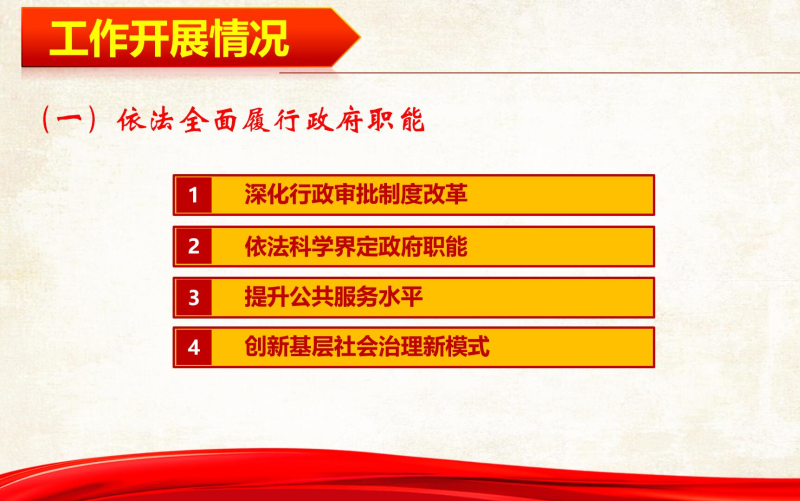 工作开展情况

（一）依法全面履行政府职能

1 深化行政审批制度改革

2 依法科学界定政府职能

3 提升公共服务水平

4 创新基层社会治理新模式